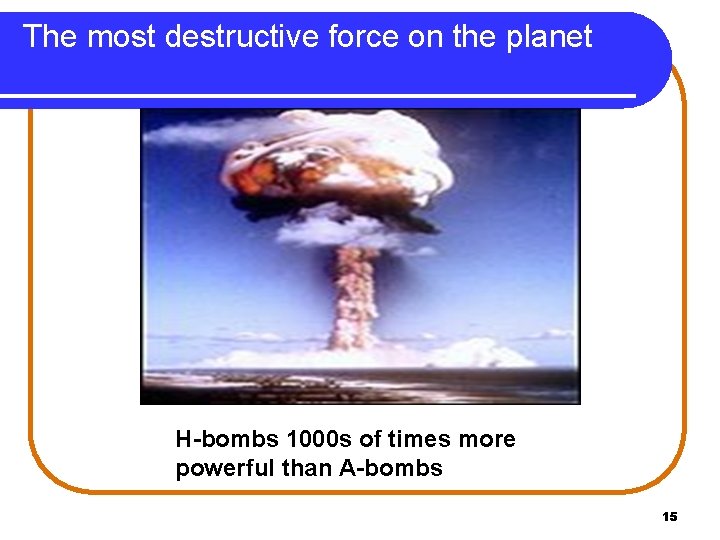 The most destructive force on the planet

H-bombs 1000s of times more powerful than A-bombs

15